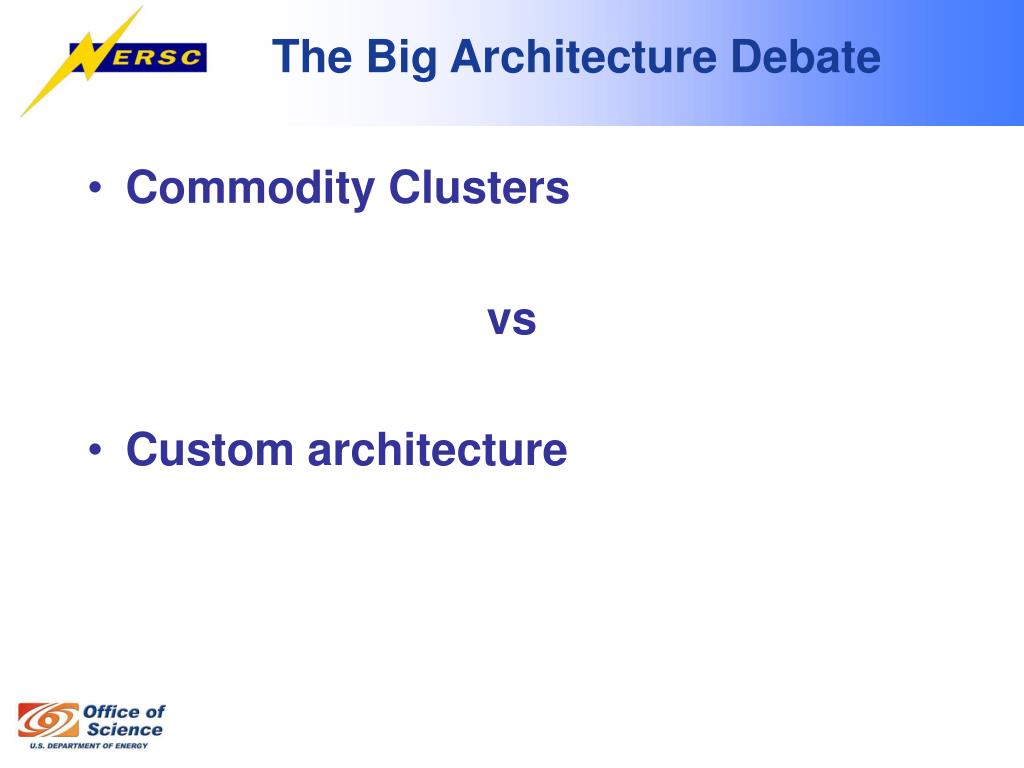 NERSC

The Big Architecture Debate

• Commodity Clusters

vs

• Custom architecture

Office of Science
U.S. DEPARTMENT OF ENERGY